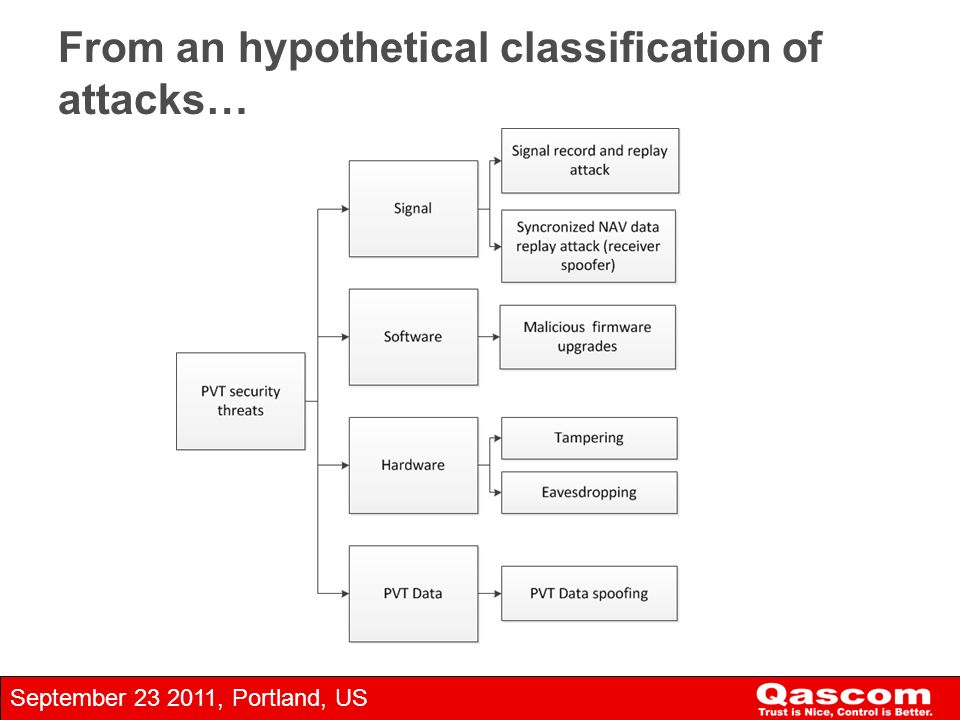 From an hypothetical classification of attacks…

PVT security threats

Signal

Signal record and replay attack

Syncronized NAV data replay attack (receiver spoofer)

Software

Malicious firmware upgrades

Hardware

Tampering

Eavesdropping

PVT Data

PVT Data spoofing

September 23 2011, Portland, US

Qascom
Trust is Nice, Control is Better.